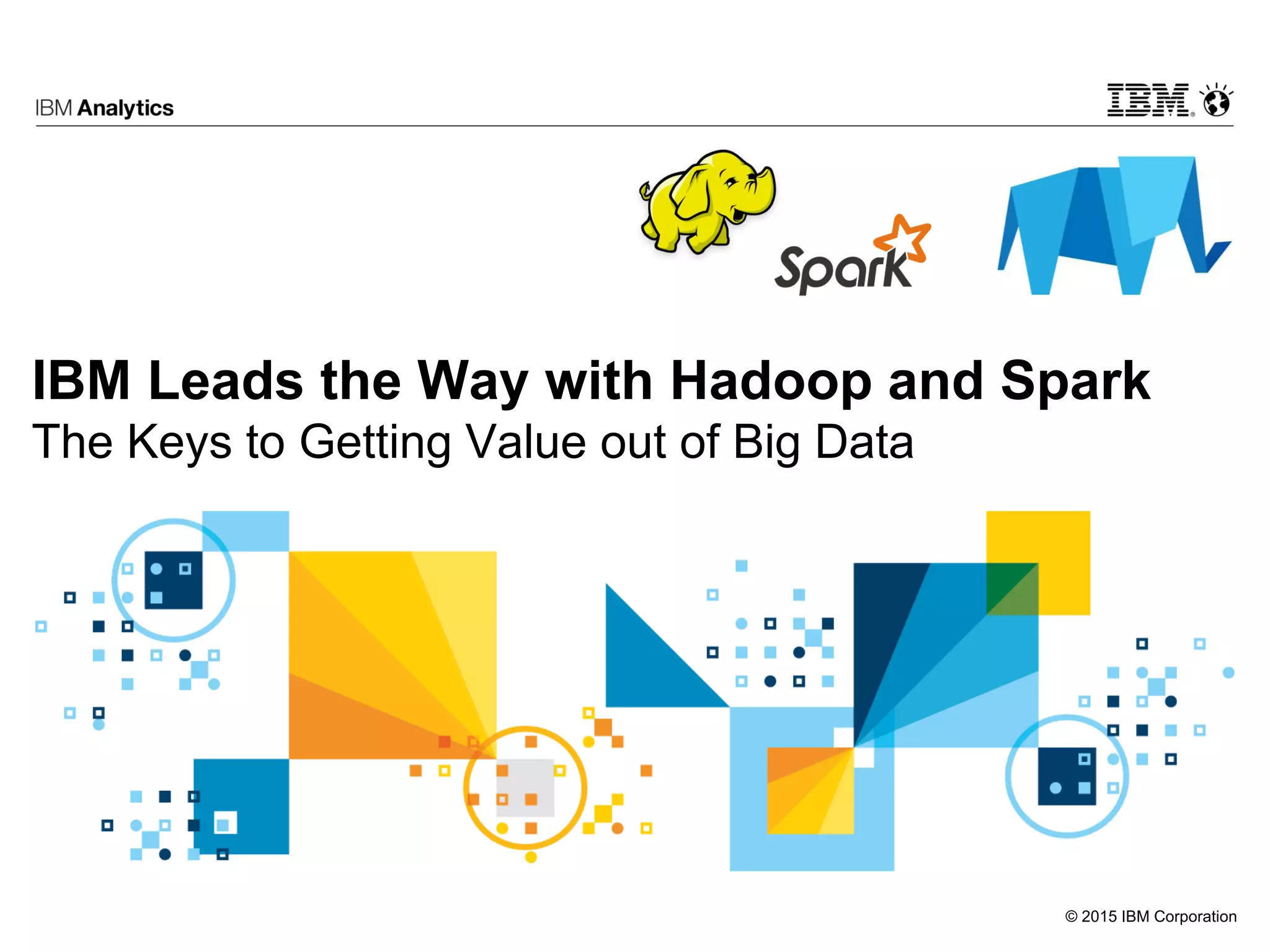 IBM Analytics

IBM

Spark

IBM Leads the Way with Hadoop and Spark
The Keys to Getting Value out of Big Data

© 2015 IBM Corporation